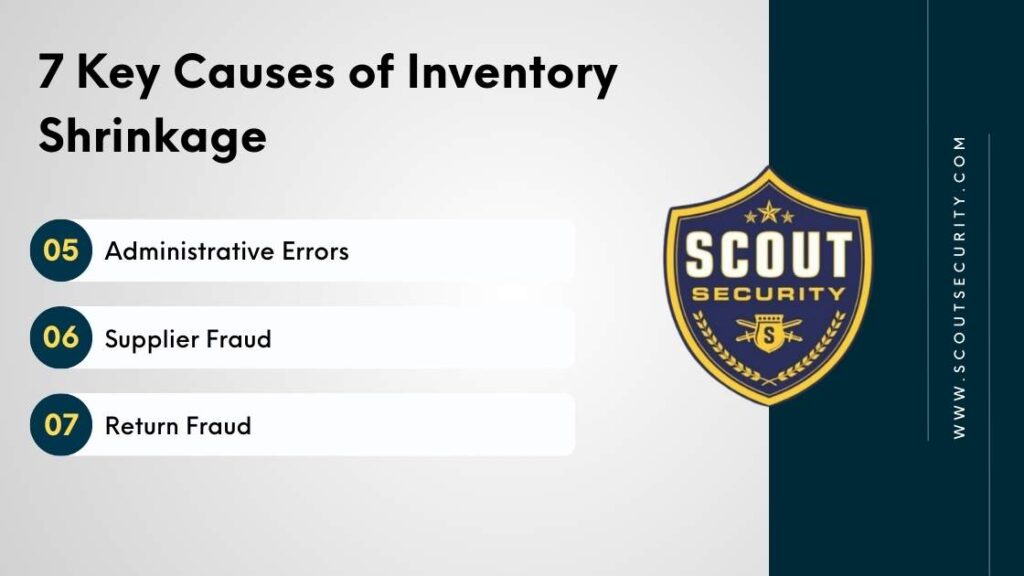 7 Key Causes of Inventory Shrinkage

05 Administrative Errors

06 Supplier Fraud

07 Return Fraud

SCOUT
SECURITY
S

WWW.SCOUTSECURITY.COM